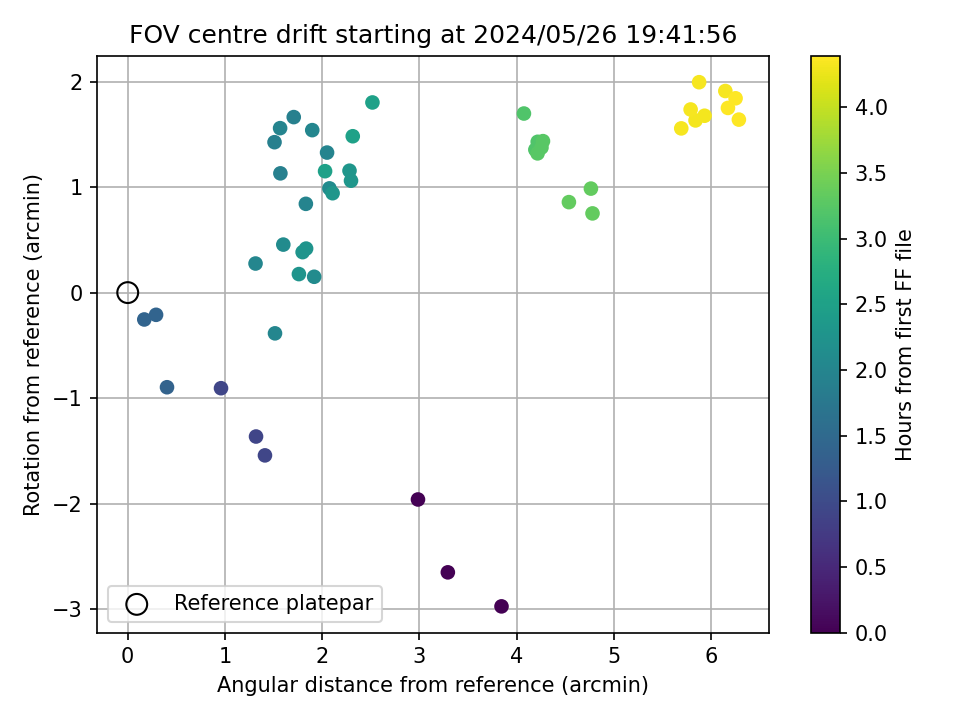 FOV centre drift starting at 2024/05/26 19:41:56

Rotation from reference (arcmin)

2
1
0
−1
−2
−3

0
1
2
3
4
5
6

Angular distance from reference (arcmin)

Reference platepar

Hours from first FF file

4.0
3.5
3.0
2.5
2.0
1.5
1.0
0.5
0.0